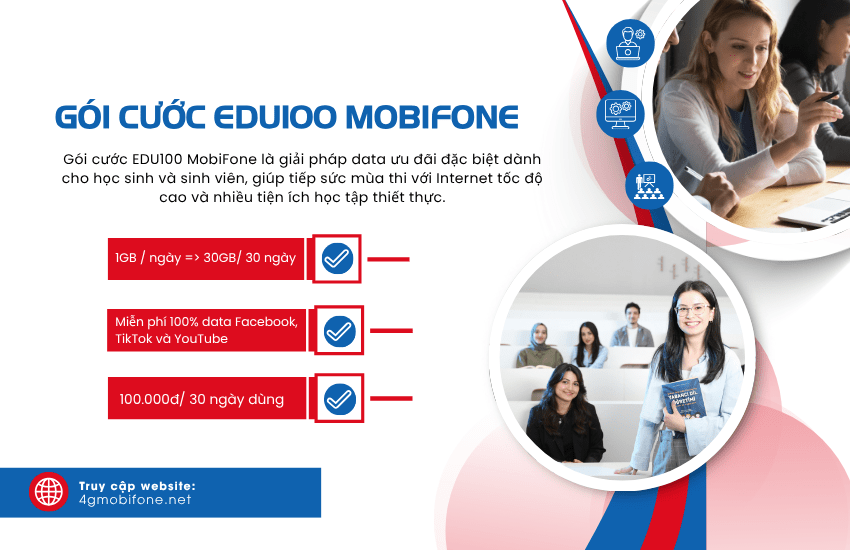 GÓI CƯỚC EDU100 MOBIFONE

Gói cước EDU100 MobiFone là giải pháp data ưu đãi đặc biệt dành cho học sinh và sinh viên, giúp tiếp sức mùa thi với Internet tốc độ cao và nhiều tiện ích học tập thiết thực.

1GB / ngày => 30GB/ 30 ngày

Miễn phí 100% data Facebook, TikTok và YouTube

100.000đ/ 30 ngày dùng

Truy cập website:
4gmobifone.net